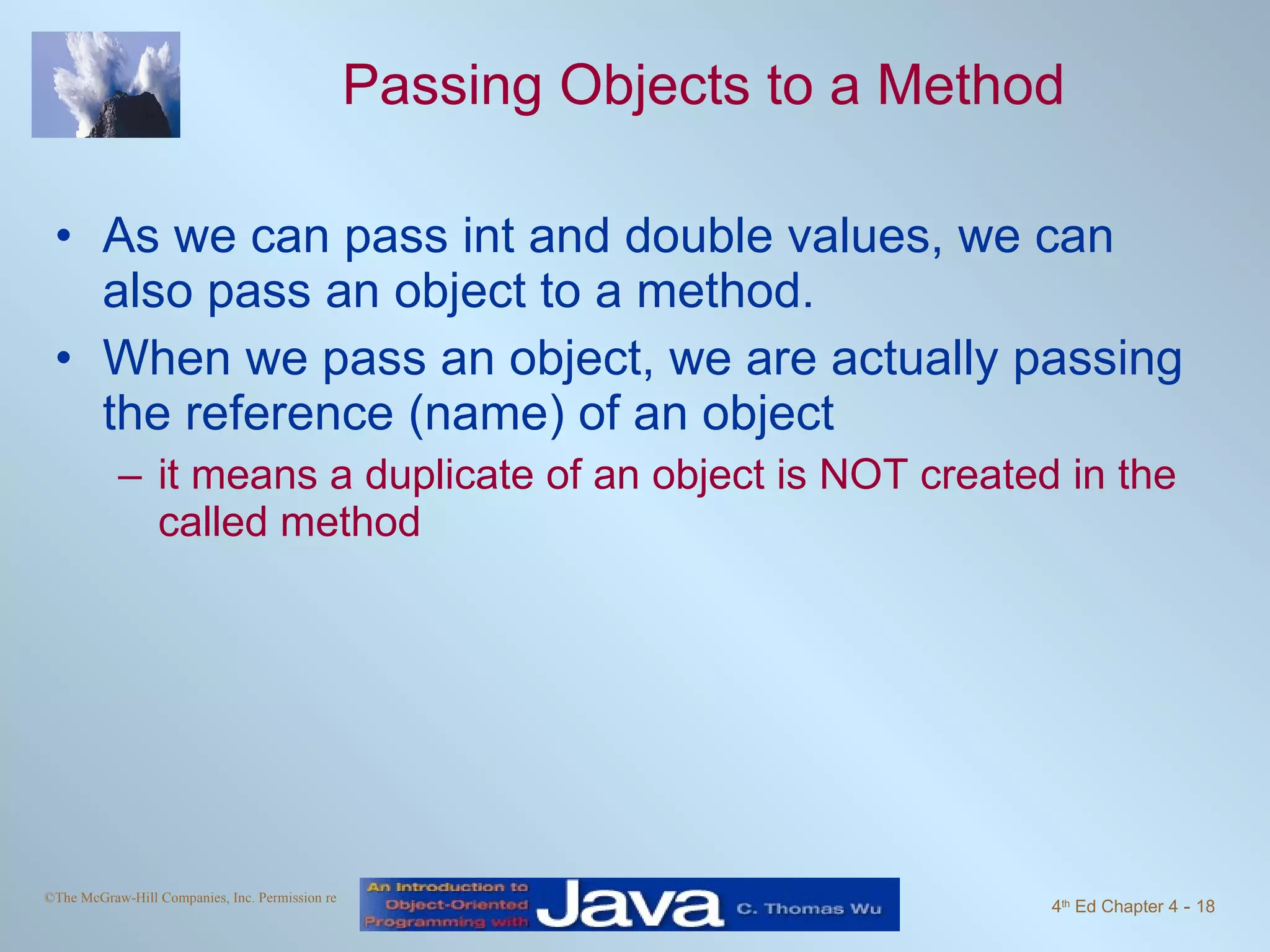 Passing Objects to a Method

• As we can pass int and double values, we can also pass an object to a method.
• When we pass an object, we are actually passing the reference (name) of an object
– it means a duplicate of an object is NOT created in the called method

©The McGraw-Hill Companies, Inc. Permission re

An Introduction to Object-Oriented Programming with Java C. Thomas Wu

4th Ed Chapter 4 - 18